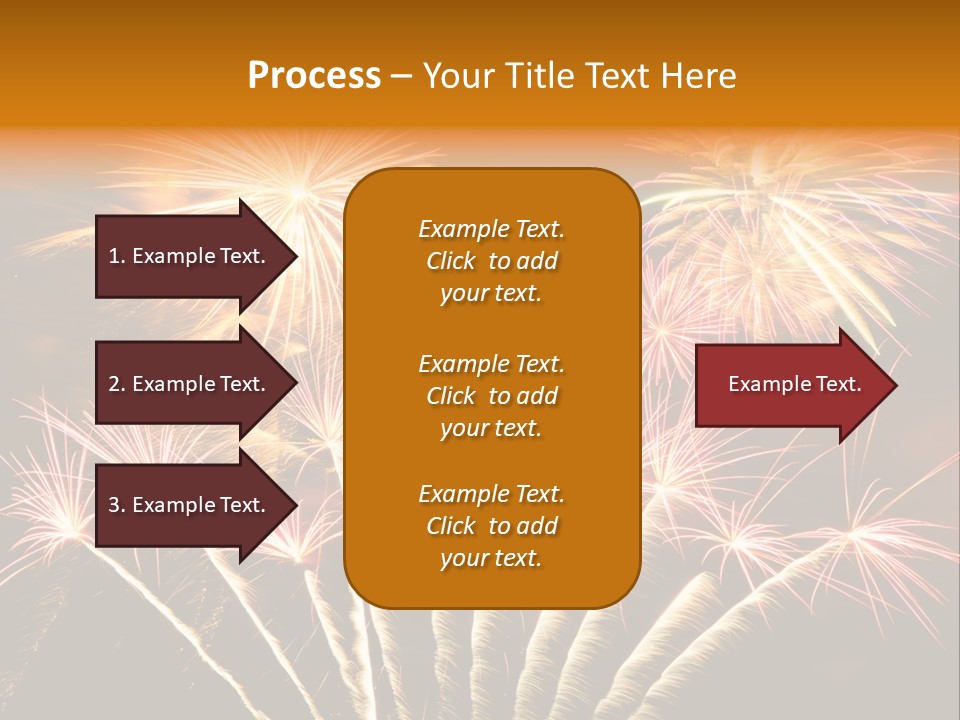 Process – Your Title Text Here

1. Example Text.

2. Example Text.

3. Example Text.

Example Text. Click to add your text.

Example Text. Click to add your text.

Example Text. Click to add your text.

Example Text.